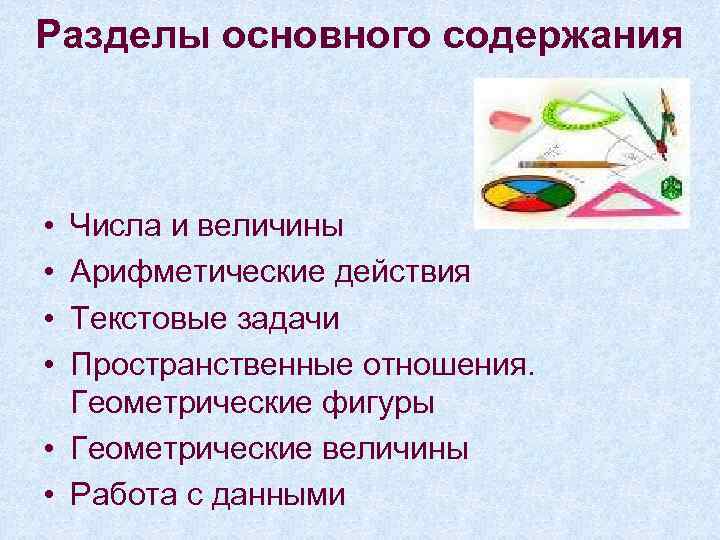 Разделы основного содержания

• Числа и величины
• Арифметические действия
• Текстовые задачи
• Пространственные отношения. Геометрические фигуры
• Геометрические величины
• Работа с данными